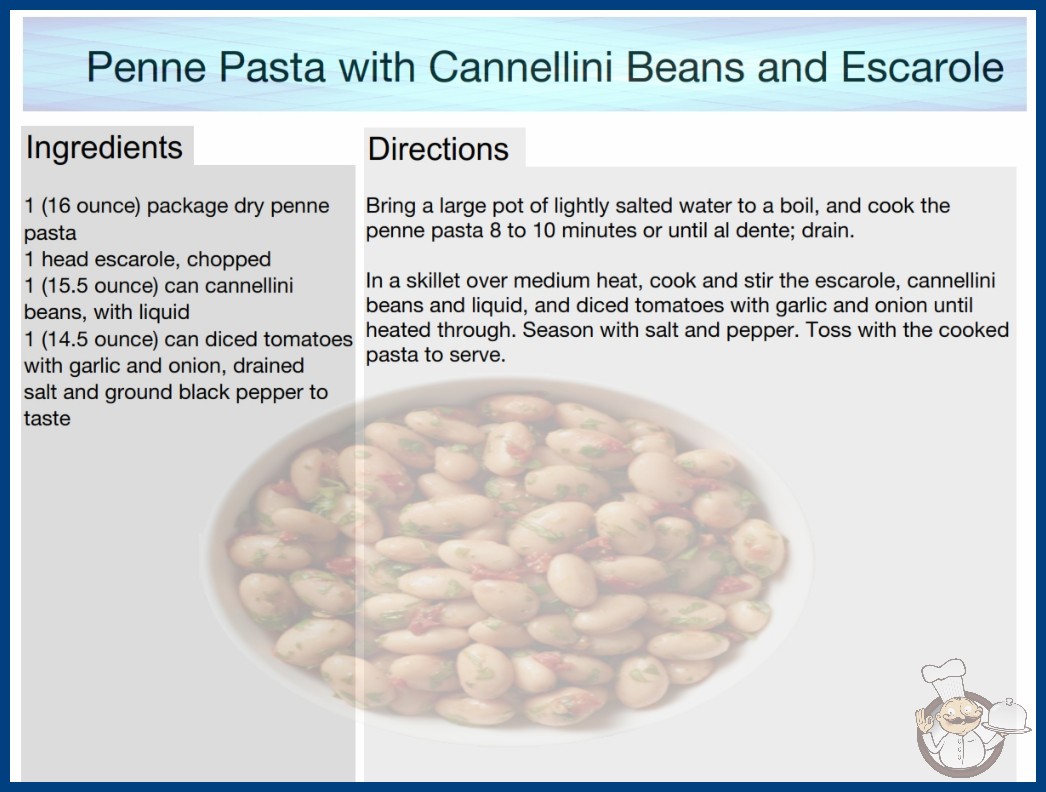 Penne Pasta with Cannellini Beans and Escarole

Ingredients

1 (16 ounce) package dry penne pasta
1 head escarole, chopped
1 (15.5 ounce) can cannellini beans, with liquid
1 (14.5 ounce) can diced tomatoes with garlic and onion, drained
salt and ground black pepper to taste

Directions

Bring a large pot of lightly salted water to a boil, and cook the penne pasta 8 to 10 minutes or until al dente; drain.

In a skillet over medium heat, cook and stir the escarole, cannellini beans and liquid, and diced tomatoes with garlic and onion until heated through. Season with salt and pepper. Toss with the cooked pasta to serve.